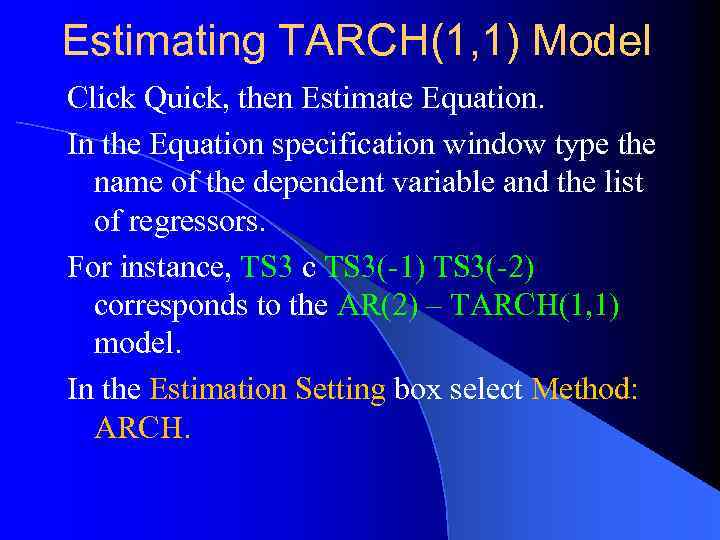 Estimating TARCH(1,1) Model

Click Quick, then Estimate Equation.

In the Equation specification window type the name of the dependent variable and the list of regressors.

For instance, TS3 c TS3(-1) TS3(-2) corresponds to the AR(2) – TARCH(1,1) model.

In the Estimation Setting box select Method: ARCH.